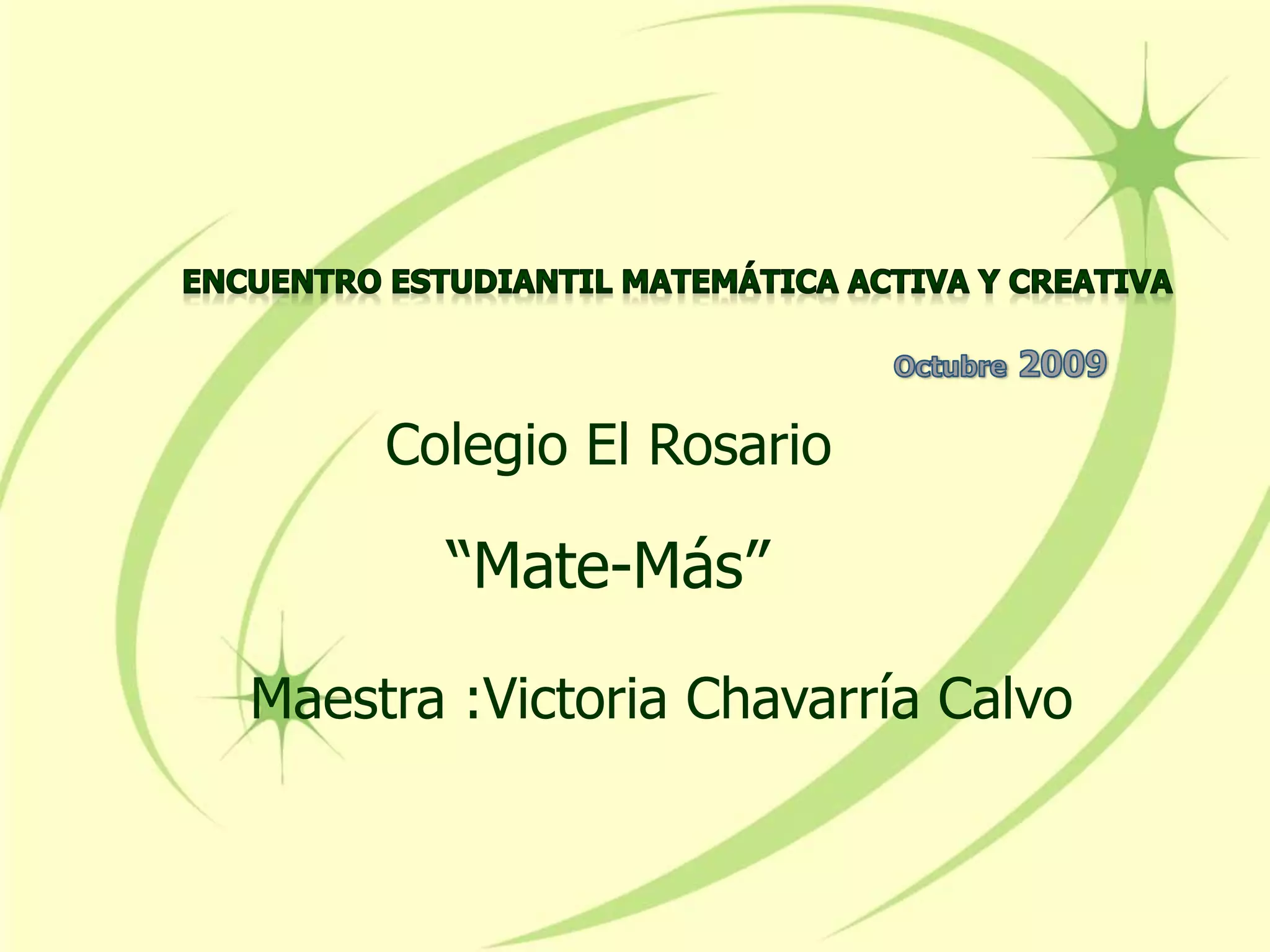 ENCUENTRO ESTUDIANTIL MATEMÁTICA ACTIVA Y CREATIVA

Octubre 2009

Colegio El Rosario

“Mate-Más”

Maestra :Victoria Chavarría Calvo